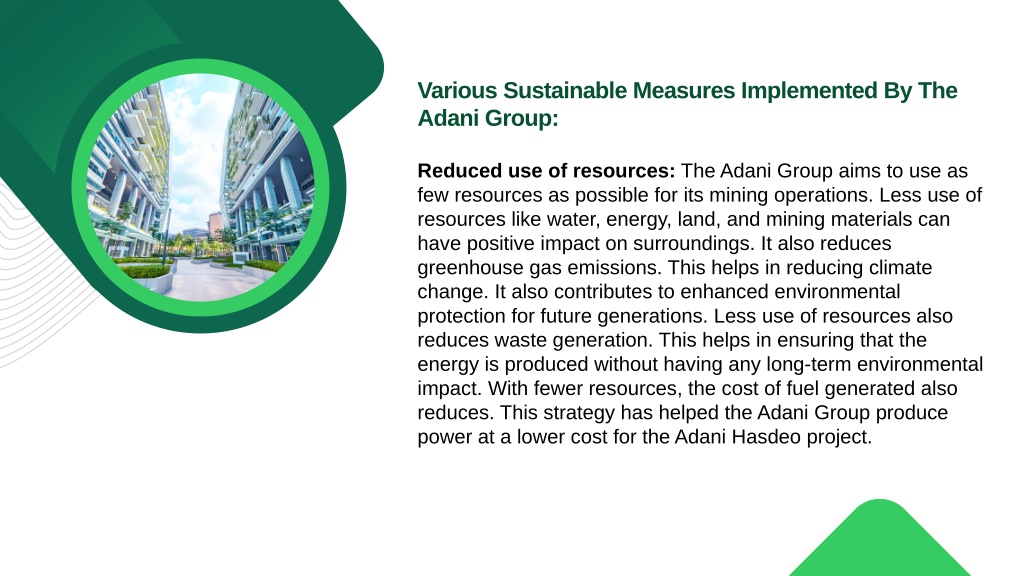 Various Sustainable Measures Implemented By The Adani Group:

Reduced use of resources: The Adani Group aims to use as few resources as possible for its mining operations. Less use of resources like water, energy, land, and mining materials can have positive impact on surroundings. It also reduces greenhouse gas emissions. This helps in reducing climate change. It also contributes to enhanced environmental protection for future generations. Less use of resources also reduces waste generation. This helps in ensuring that the energy is produced without having any long-term environmental impact. With fewer resources, the cost of fuel generated also reduces. This strategy has helped the Adani Group produce power at a lower cost for the Adani Hasdeo project.